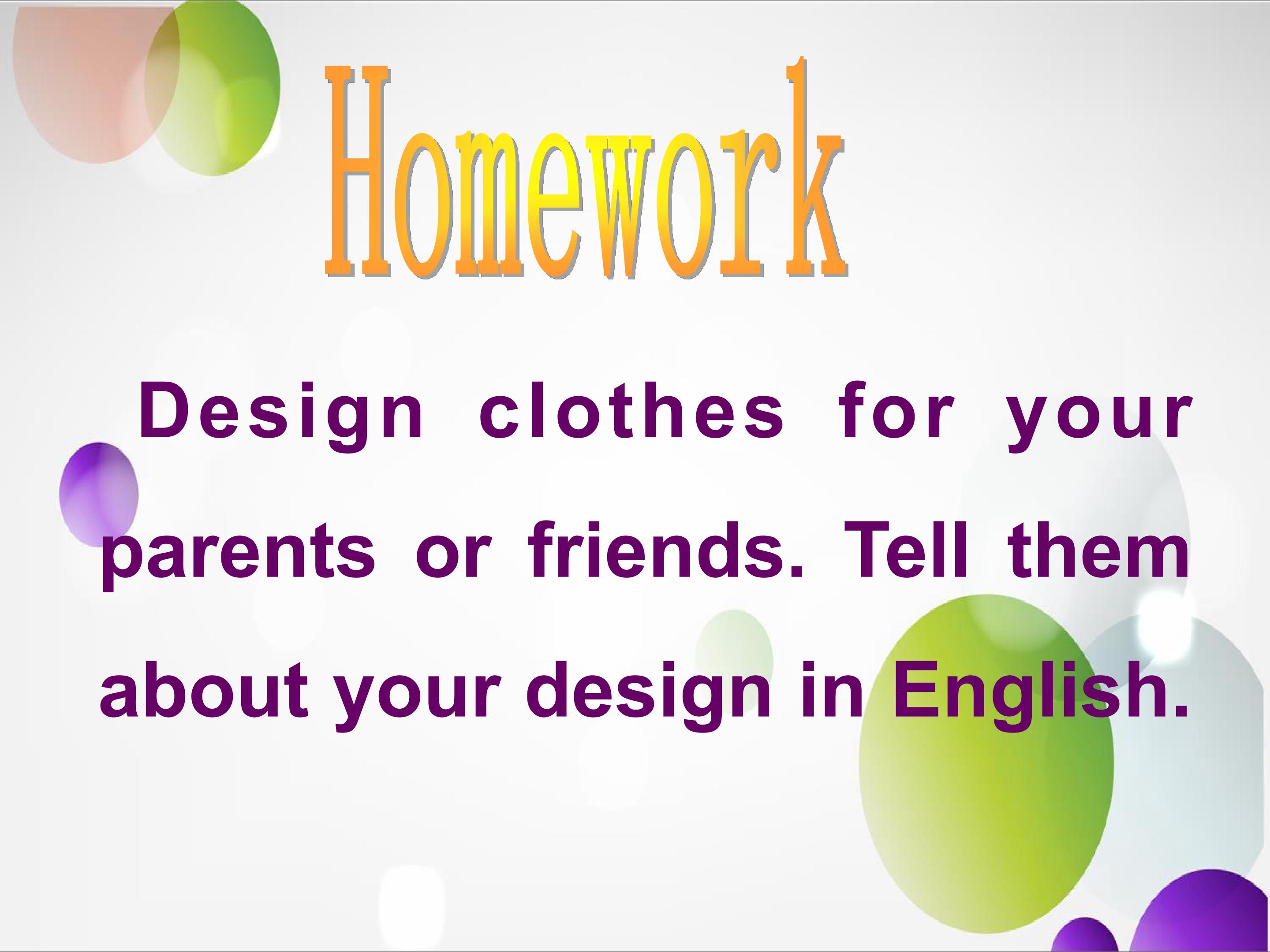 Homework

Design clothes for your parents or friends. Tell them about your design in English.